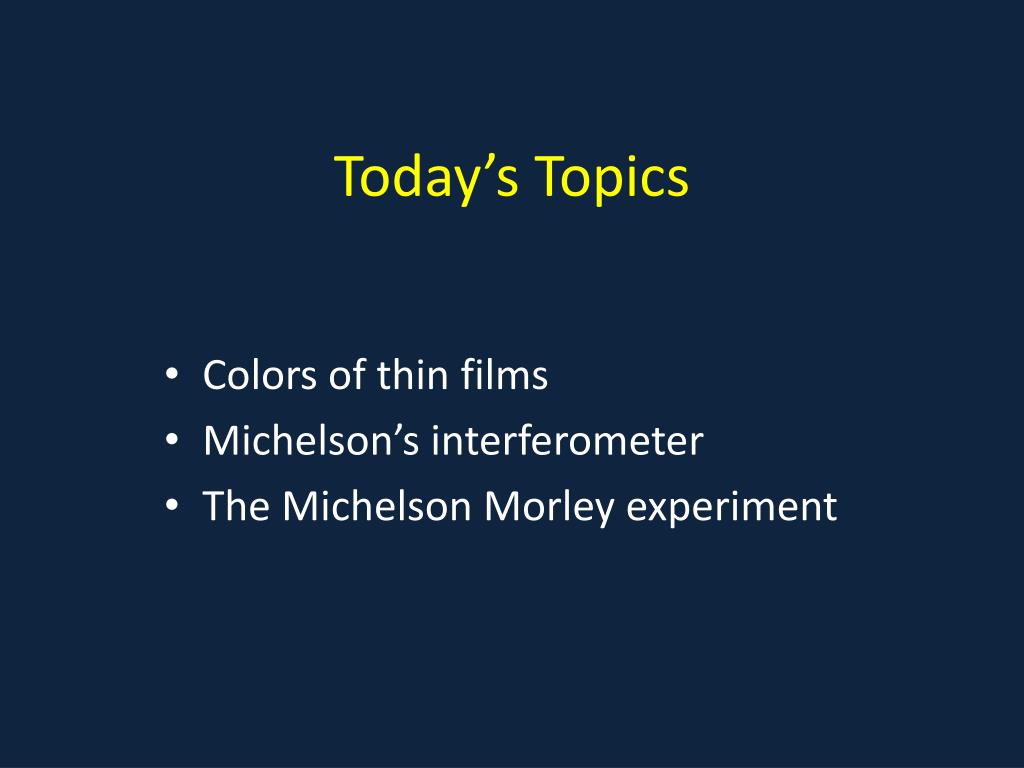 Today’s Topics

• Colors of thin films
• Michelson’s interferometer
• The Michelson Morley experiment